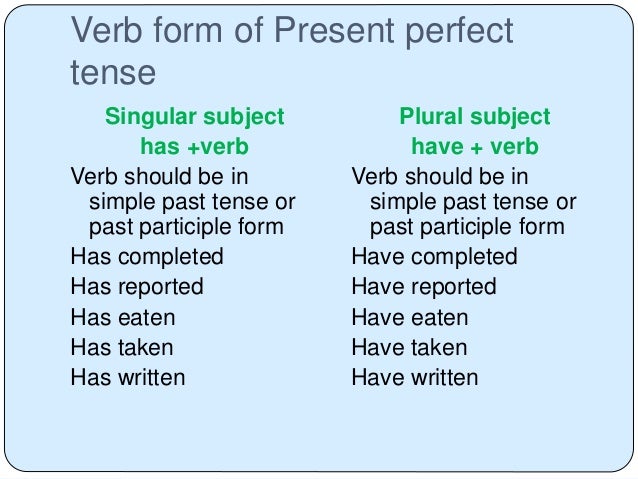 Verb form of Present perfect tense

Singular subject
has +verb

Verb should be in simple past tense or past participle form

Has completed
Has reported
Has eaten
Has taken
Has written

Plural subject
have + verb

Verb should be in simple past tense or past participle form

Have completed
Have reported
Have eaten
Have taken
Have written